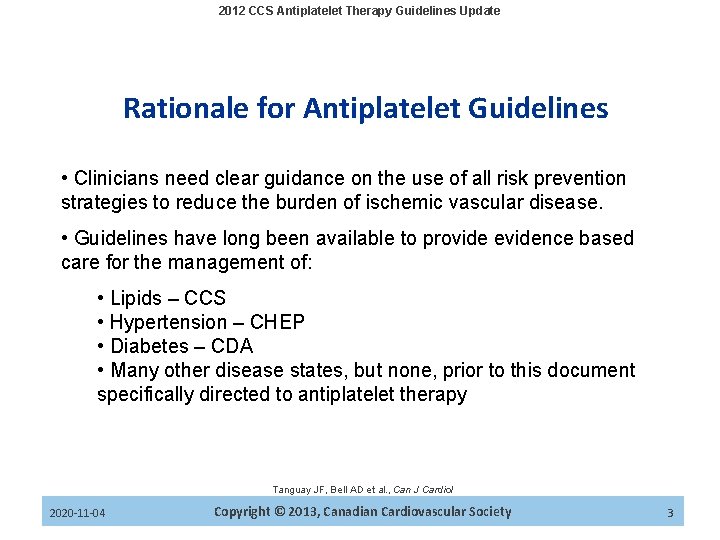 2012 CCS Antiplatelet Therapy Guidelines Update

Rationale for Antiplatelet Guidelines

• Clinicians need clear guidance on the use of all risk prevention strategies to reduce the burden of ischemic vascular disease.

• Guidelines have long been available to provide evidence based care for the management of:

• Lipids – CCS
• Hypertension – CHEP
• Diabetes – CDA
• Many other disease states, but none, prior to this document specifically directed to antiplatelet therapy

Tanguay JF, Bell AD et al., Can J Cardiol

2020-11-04

Copyright © 2013, Canadian Cardiovascular Society

3